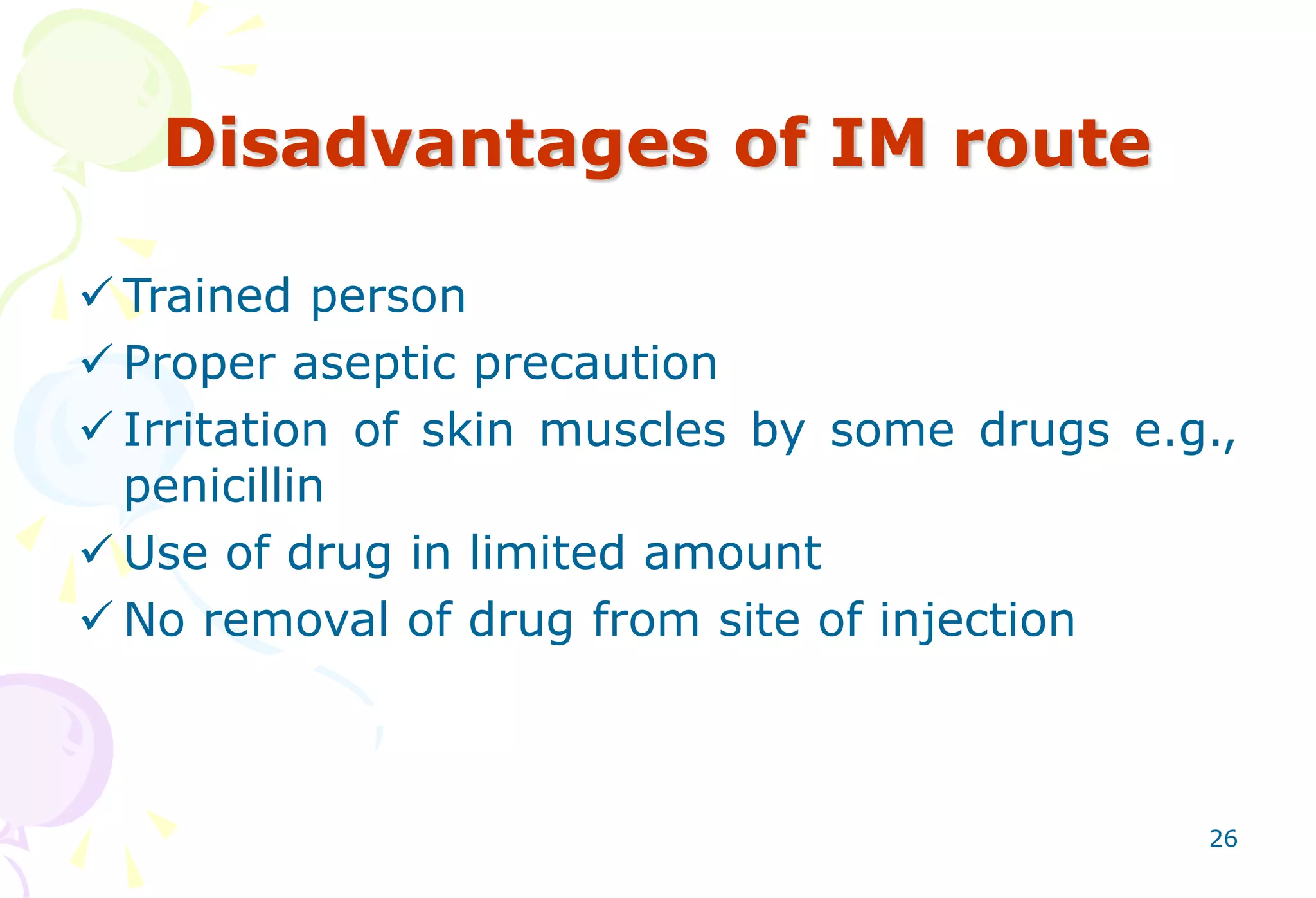 Disadvantages of IM route

✓ Trained person
✓ Proper aseptic precaution
✓ Irritation of skin muscles by some drugs e.g., penicillin
✓ Use of drug in limited amount
✓ No removal of drug from site of injection

26